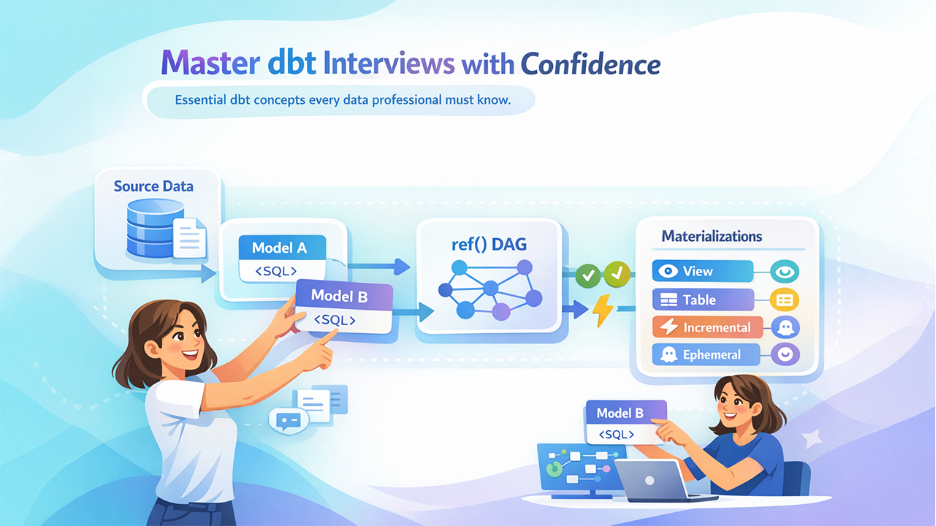 Master dbt Interviews with Confidence

Essential dbt concepts every data professional must know.

Source Data

Model A
<SQL>

Model B
<SQL>

ref() DAG

Materializations

View

Table

Incremental

Ephemeral

Model B
<SQL>